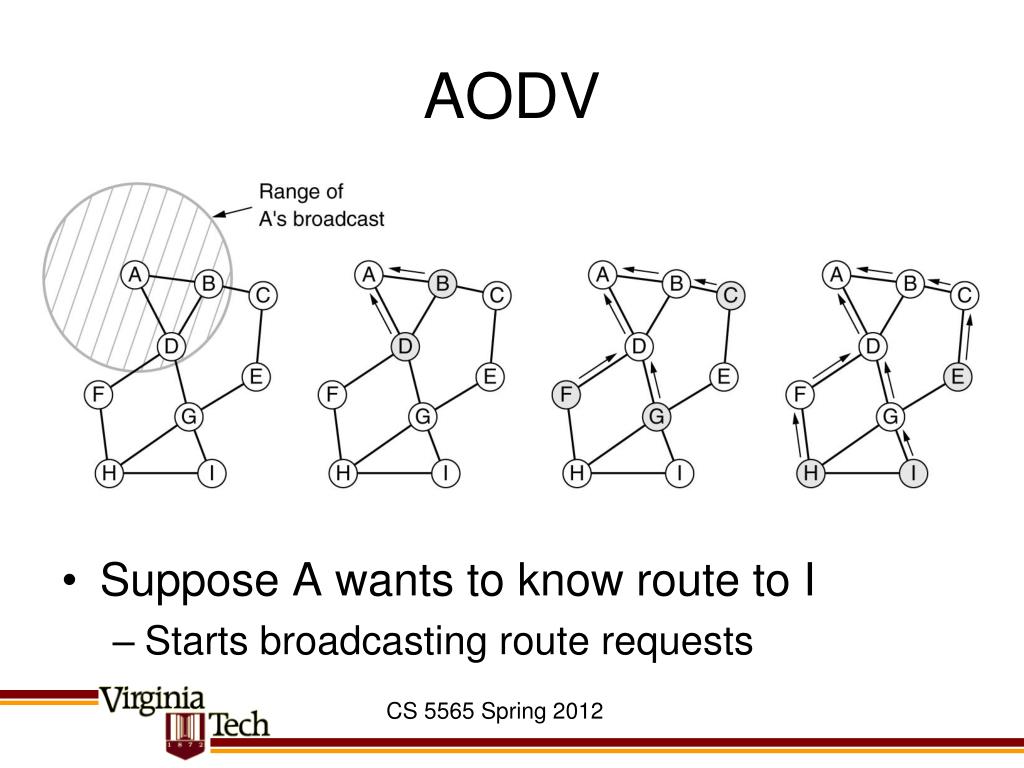 AODV

Range of A's broadcast

A B C D E F G H I

A B C D E F G H I

A B C D E F G H I

A B C D E F G H I

• Suppose A wants to know route to I
– Starts broadcasting route requests

Virginia Tech 1872

CS 5565 Spring 2012